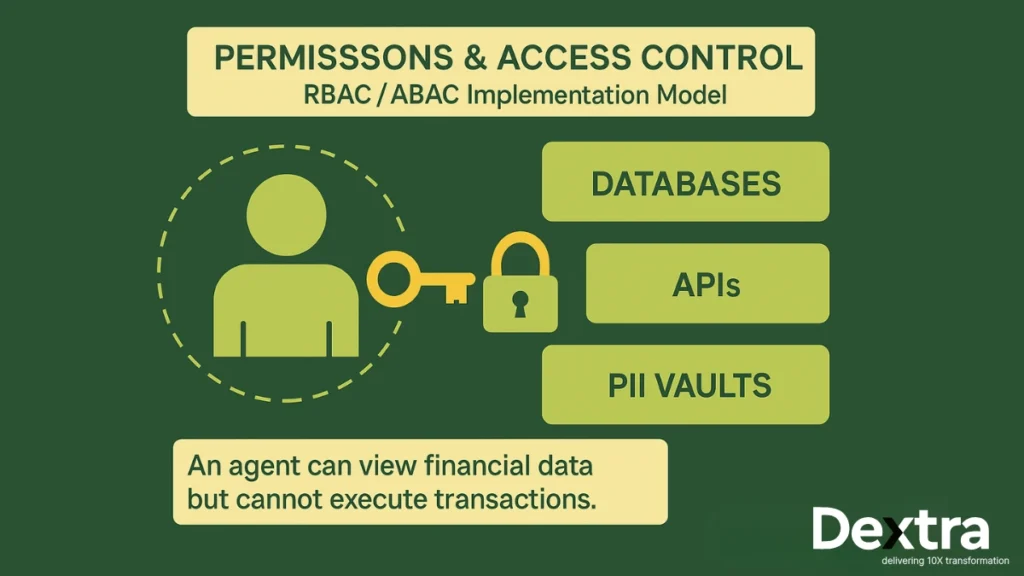 PERMISSSONS & ACCESS CONTROL
RBAC / ABAC Implementation Model

DATABASES

APIs

PII VAULTS

An agent can view financial data but cannot execute transactions.

Dextra
delivering 10X transformation